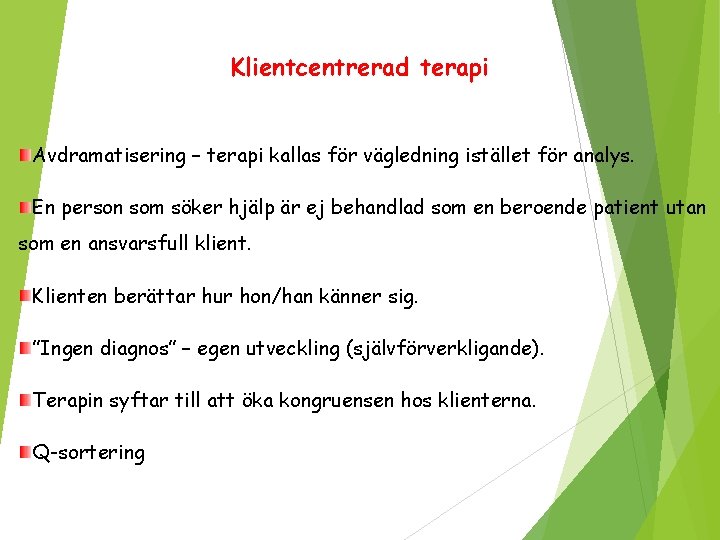 Klientcentrerad terapi

Avdramatisering – terapi kallas för vägledning istället för analys.

En person som söker hjälp är ej behandlad som en beroende patient utan som en ansvarsfull klient.

Klienten berättar hur hon/han känner sig.

”Ingen diagnos” – egen utveckling (självförverkligande).

Terapin syftar till att öka kongruensen hos klienterna.

Q-sortering